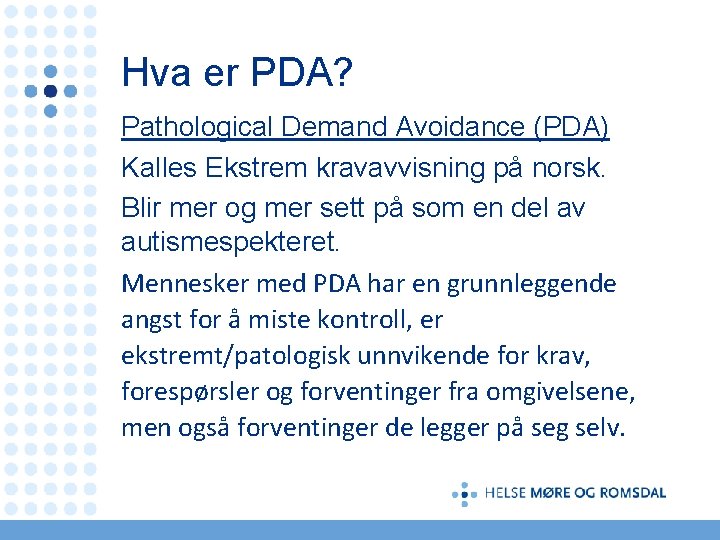 Hva er PDA?

Pathological Demand Avoidance (PDA)

Kalles Ekstrem kravavvisning på norsk.

Blir mer og mer sett på som en del av autismespekteret.

Mennesker med PDA har en grunnleggende angst for å miste kontroll, er ekstremt/patologisk unnvikende for krav, forespørsler og forventinger fra omgivelsene, men også forventinger de legger på seg selv.

HELSE MØRE OG ROMSDAL